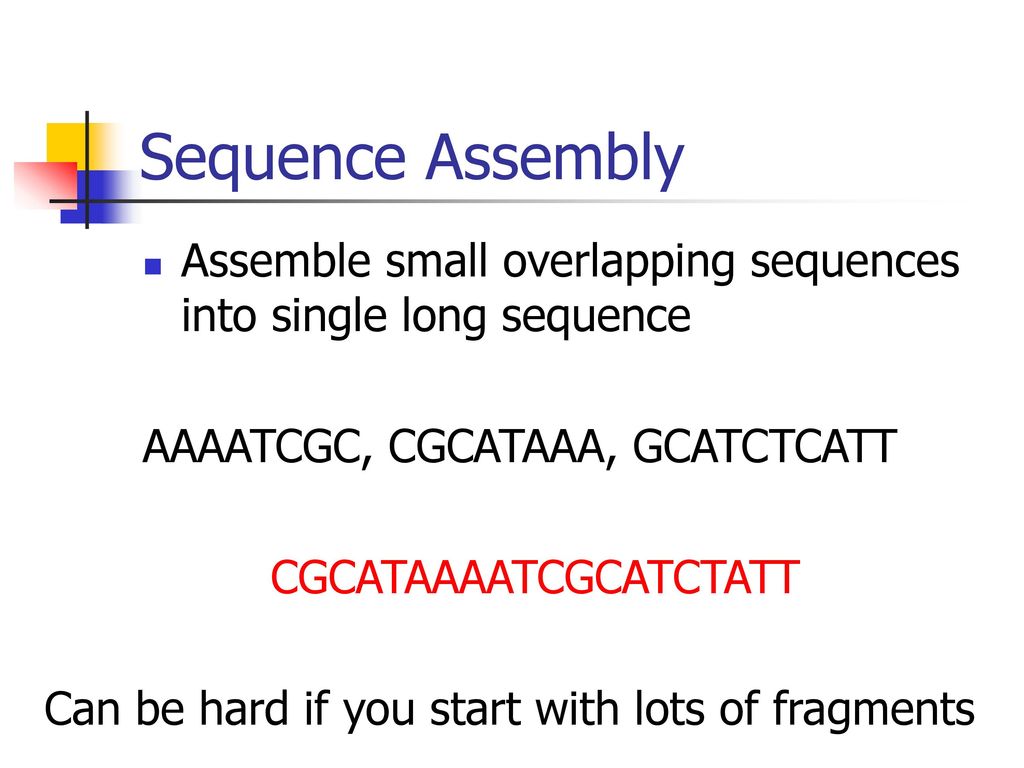 Sequence Assembly

Assemble small overlapping sequences into single long sequence

AAAATCGC, CGCATAAA, GCATCTCATT

CGCATAAAATCGCATCTATT

Can be hard if you start with lots of fragments